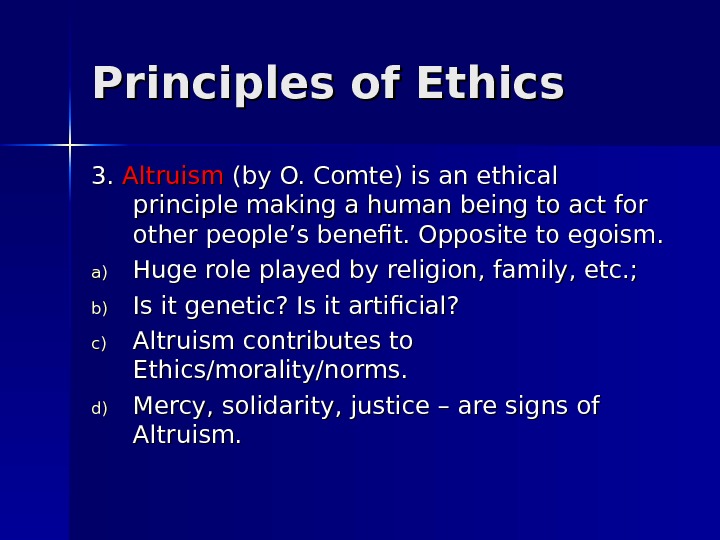 Principles of Ethics

3. Altruism (by O. Comte) is an ethical principle making a human being to act for other people’s benefit. Opposite to egoism.

a) Huge role played by religion, family, etc.;

b) Is it genetic? Is it artificial?

c) Altruism contributes to Ethics/morality/norms.

d) Mercy, solidarity, justice – are signs of Altruism.